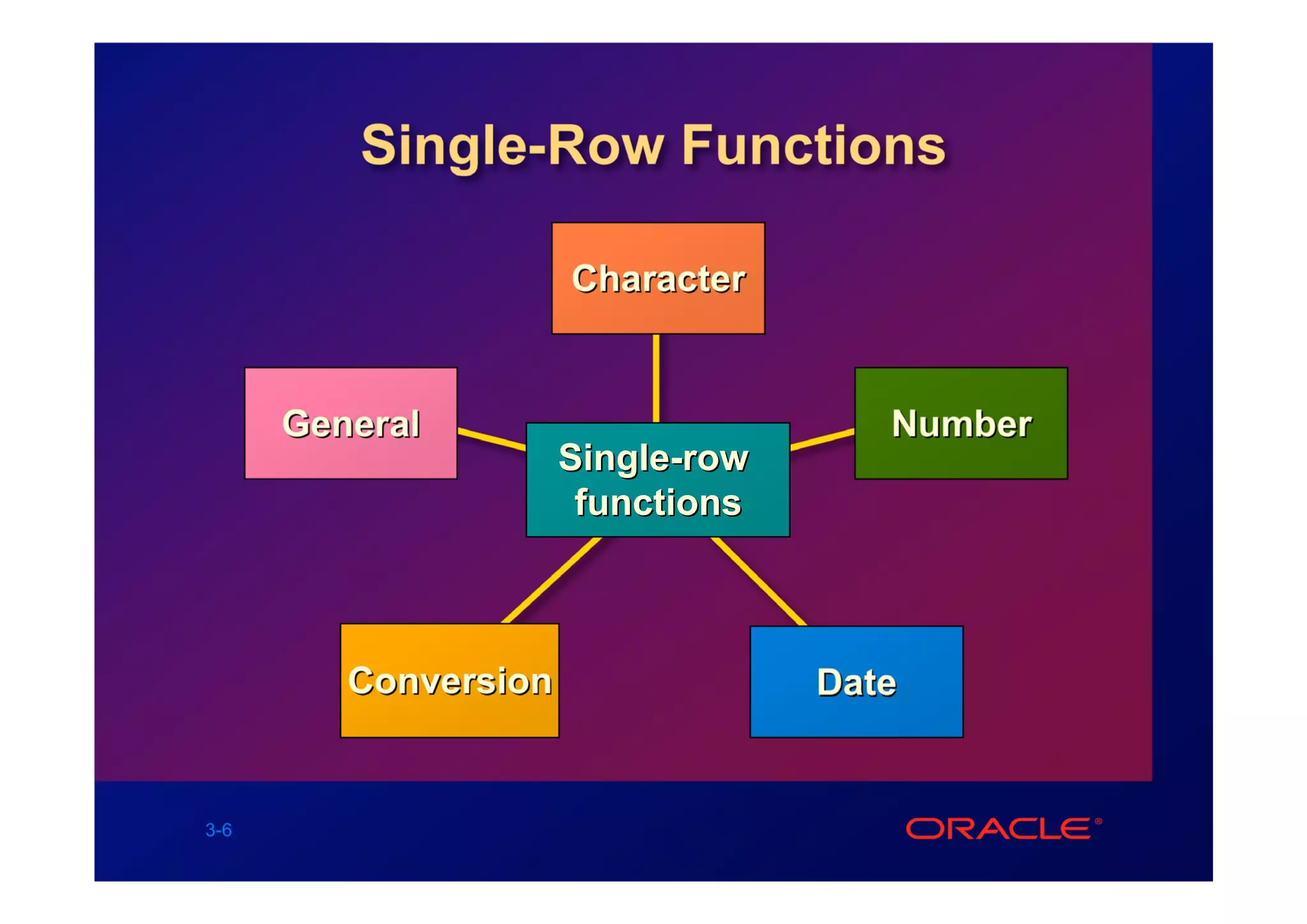 Single-Row Functions

Character

General

Single-row functions

Number

Conversion

Date

3-6

ORACLE®